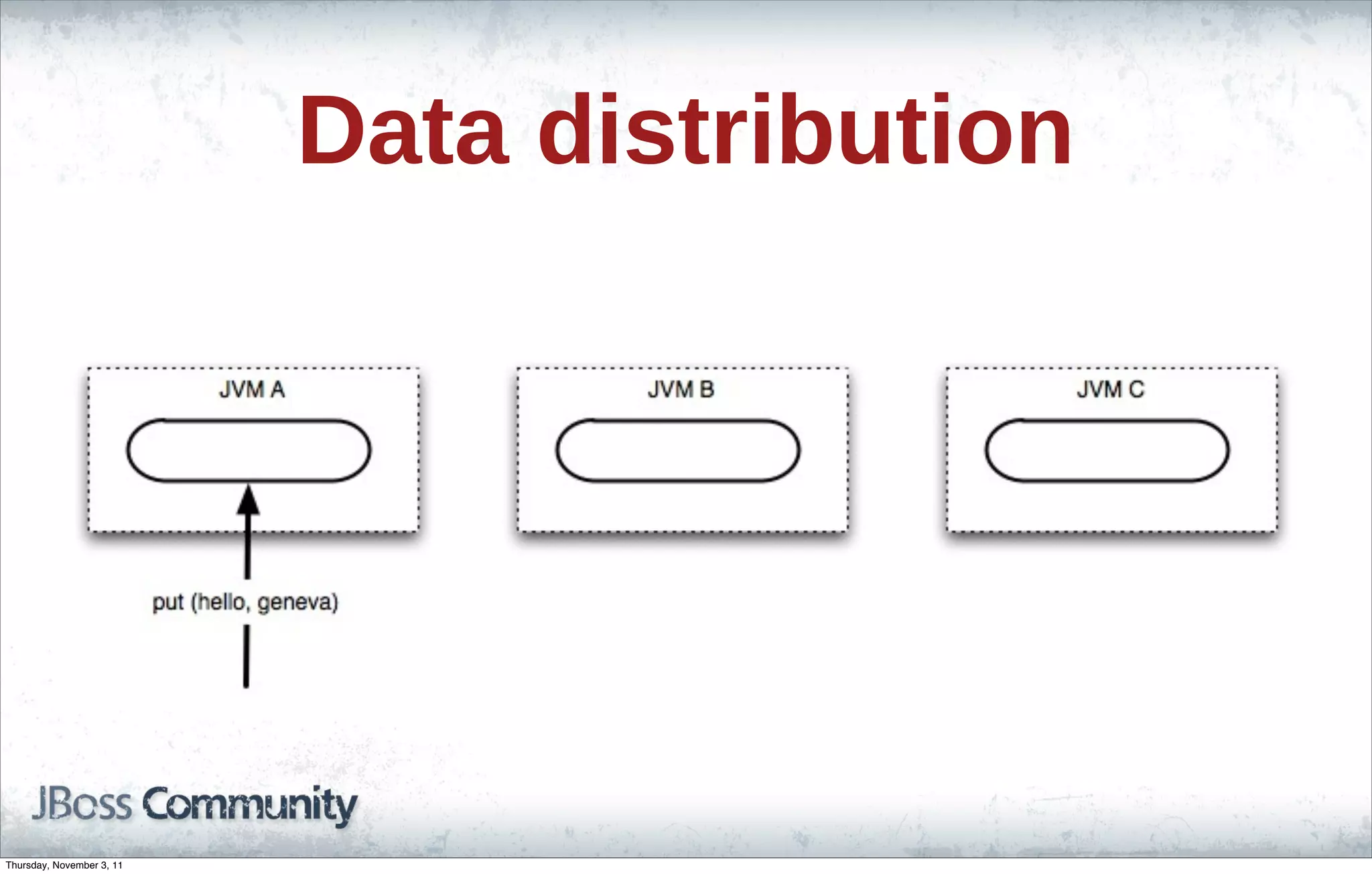 Data distribution

JVM A

JVM B

JVM C

put (hello, geneva)

JBoss Community

Thursday, November 3, 11